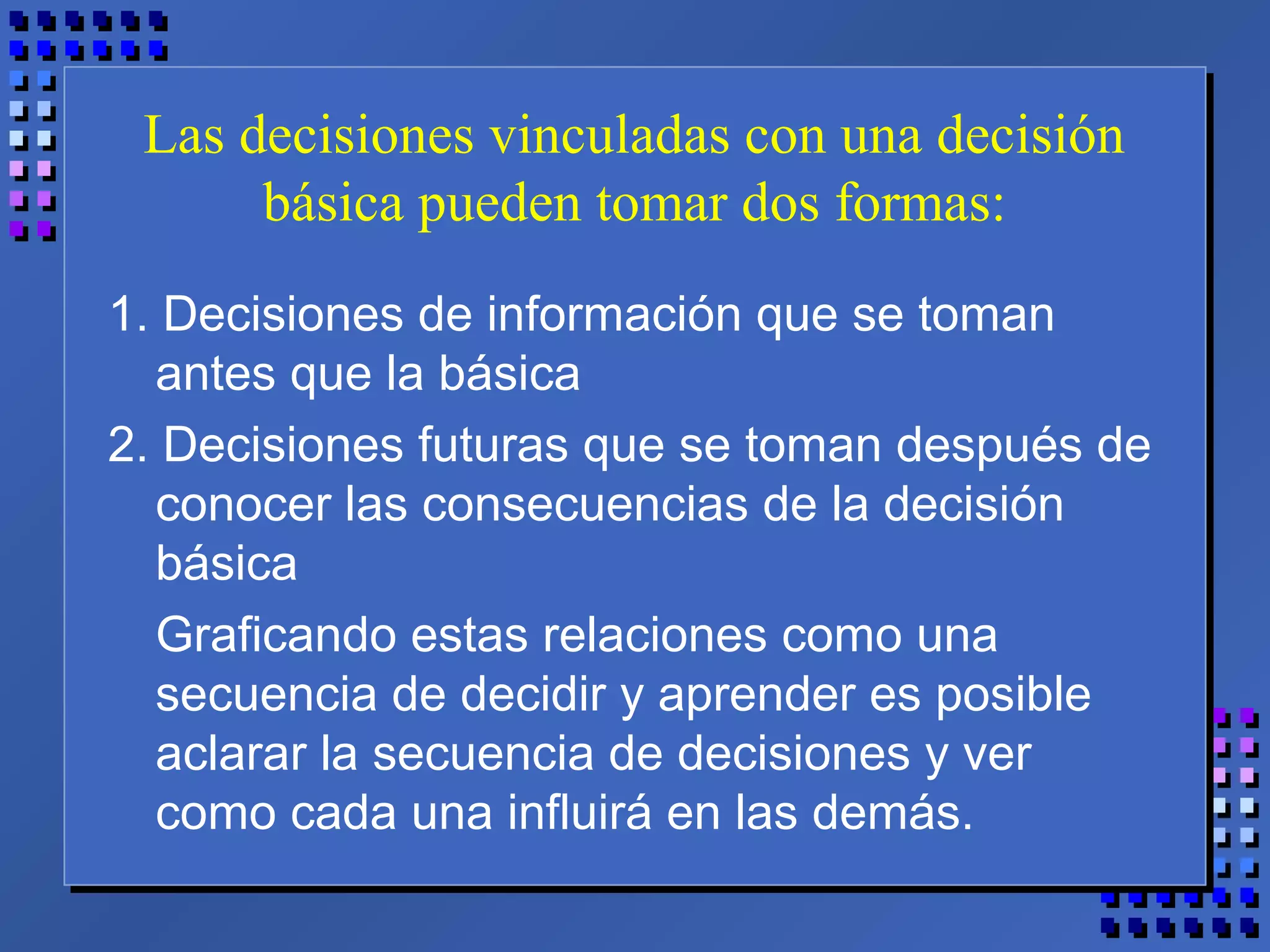 Las decisiones vinculadas con una decisión básica pueden tomar dos formas:

1. Decisiones de información que se toman antes que la básica

2. Decisiones futuras que se toman después de conocer las consecuencias de la decisión básica

Graficando estas relaciones como una secuencia de decidir y aprender es posible aclarar la secuencia de decisiones y ver como cada una influirá en las demás.